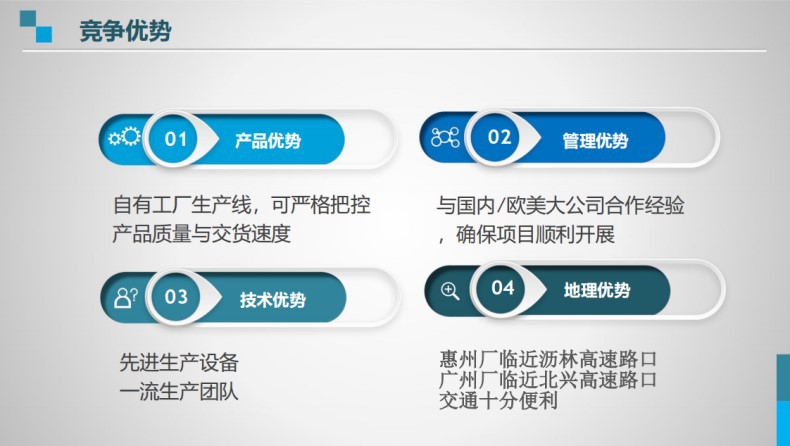 竞争优势

01 产品优势

自有工厂生产线，可严格把控产品质量与交货速度

02 管理优势

与国内/欧美大公司合作经验，确保项目顺利开展

03 技术优势

先进生产设备
一流生产团队

04 地理优势

惠州厂临近沥林高速路口
广州厂临近北兴高速路口
交通十分便利